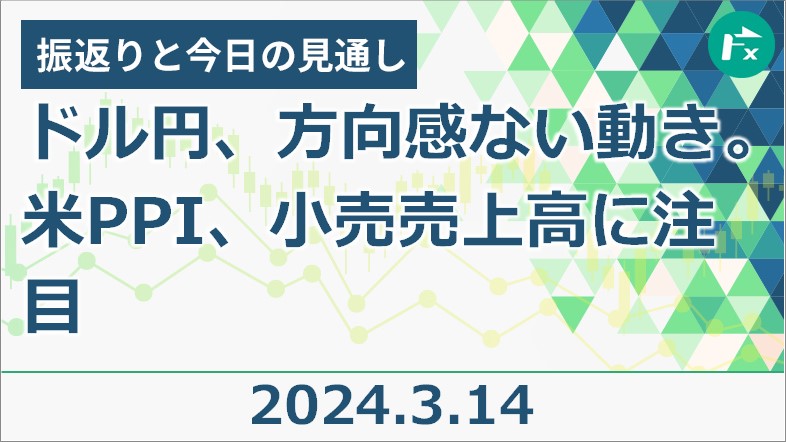 振返りと今日の見通し

ドル円、方向感ない動き。米PPI、小売売上高に注目

2024.3.14